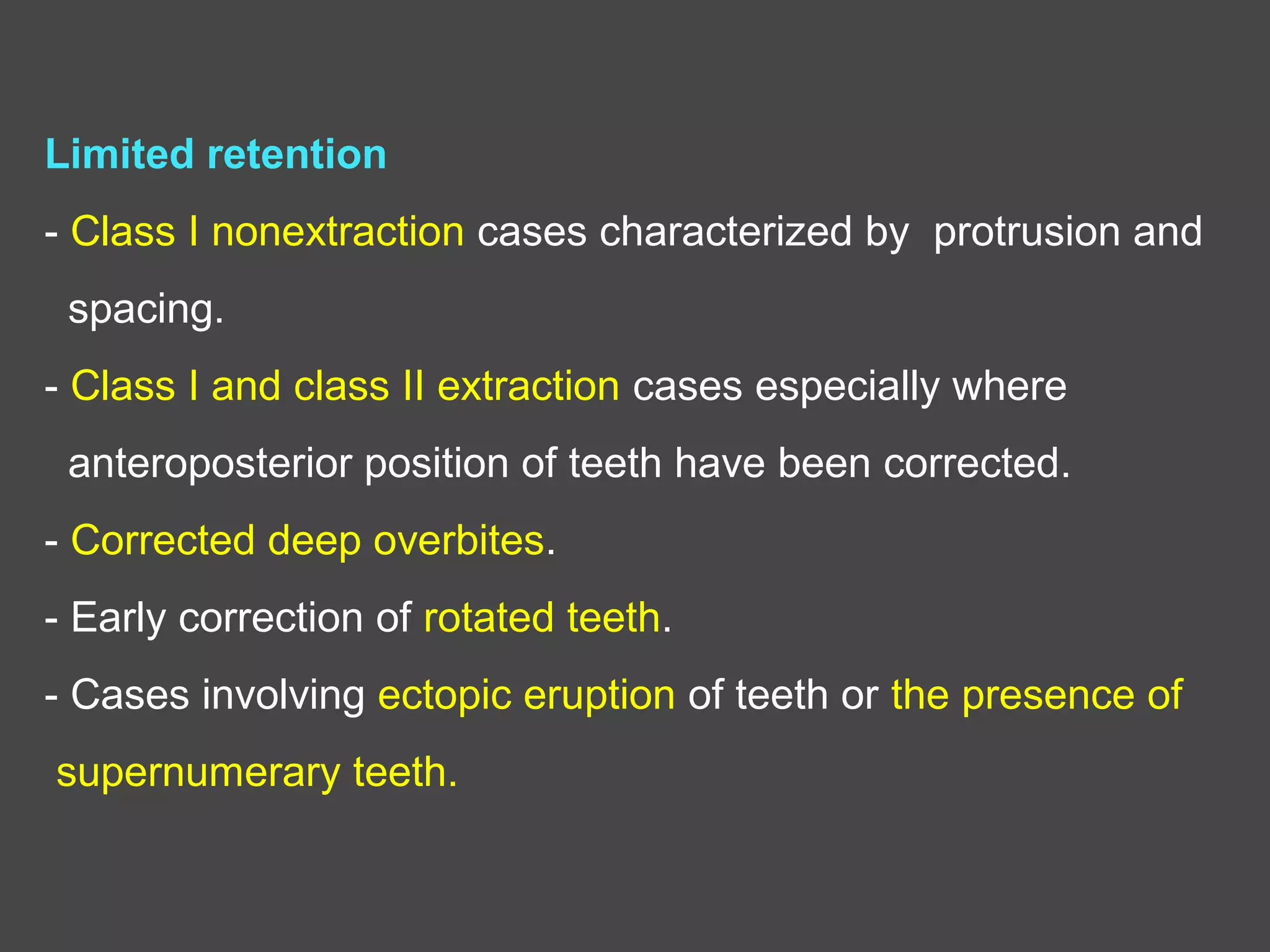 Limited retention

- Class I nonextraction cases characterized by protrusion and spacing.

- Class I and class II extraction cases especially where anteroposterior position of teeth have been corrected.

- Corrected deep overbites.

- Early correction of rotated teeth.

- Cases involving ectopic eruption of teeth or the presence of supernumerary teeth.